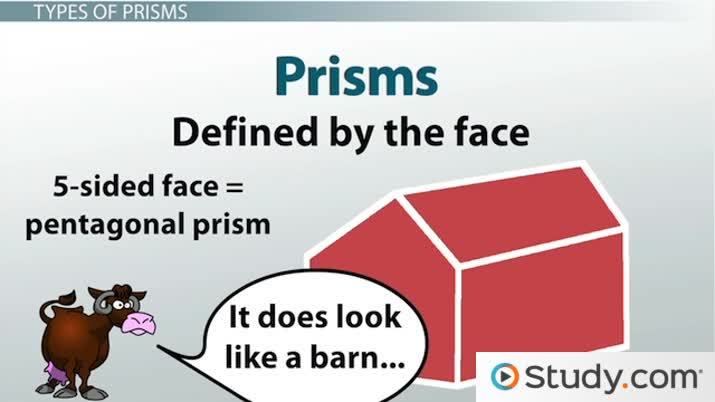 TYPES OF PRISMS

Prisms

Defined by the face

5-sided face = pentagonal prism

It does look like a barn...

Study.com